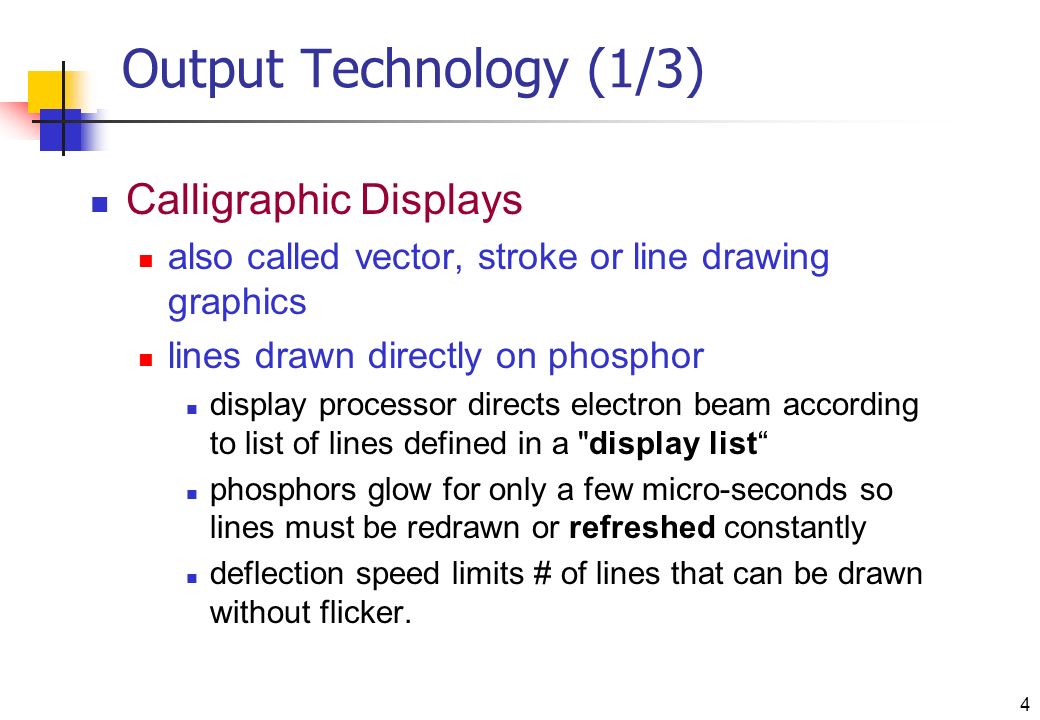 Output Technology (1/3)

Calligraphic Displays

also called vector, stroke or line drawing graphics

lines drawn directly on phosphor

display processor directs electron beam according to list of lines defined in a "display list“

phosphors glow for only a few micro-seconds so lines must be redrawn or refreshed constantly

deflection speed limits # of lines that can be drawn without flicker.

4